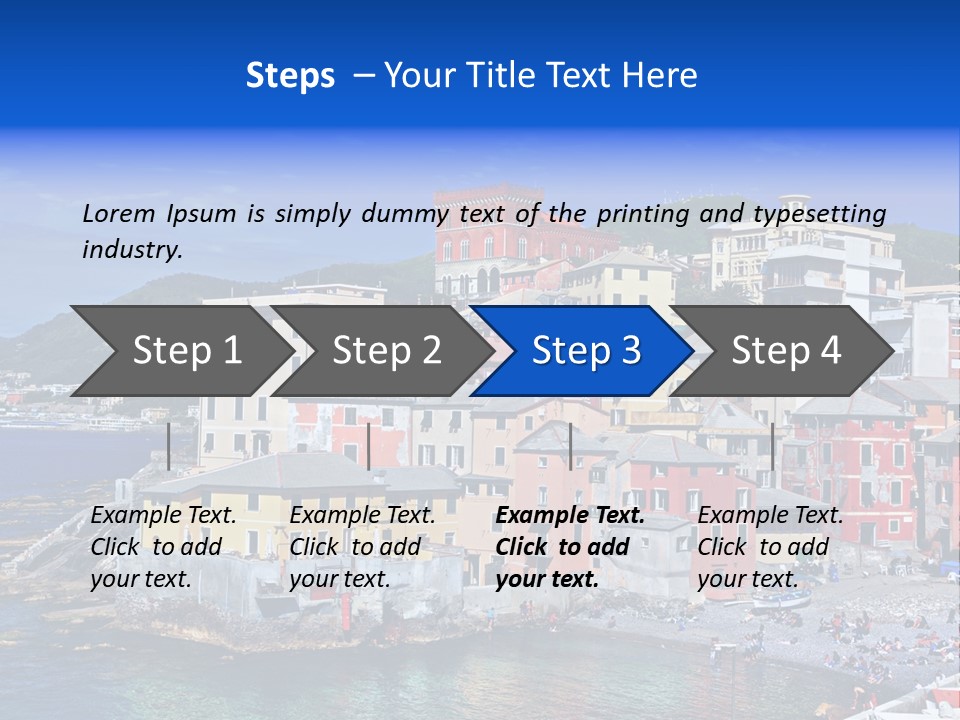 Steps – Your Title Text Here

Lorem Ipsum is simply dummy text of the printing and typesetting industry.

Step 1

Step 2

Step 3

Step 4

Example Text. Click to add your text.

Example Text. Click to add your text.

Example Text. Click to add your text.

Example Text. Click to add your text.